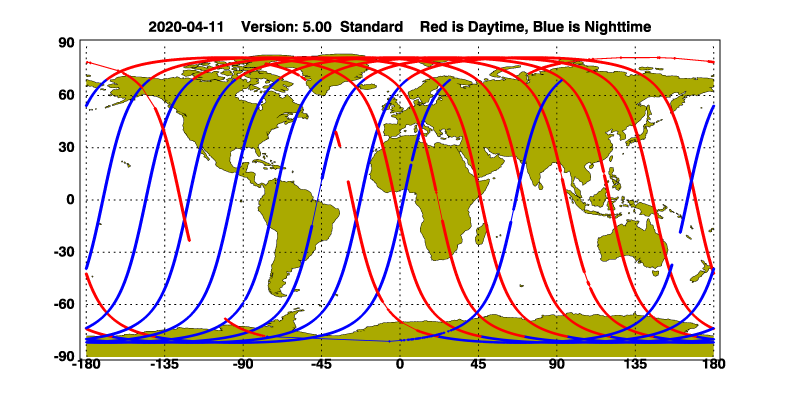 2020-04-11 Version: 5.00 Standard Red is Daytime, Blue is Nighttime

90
60
30
0
-30
-60
-90

-180 -135 -90 -45 0 45 90 135 180